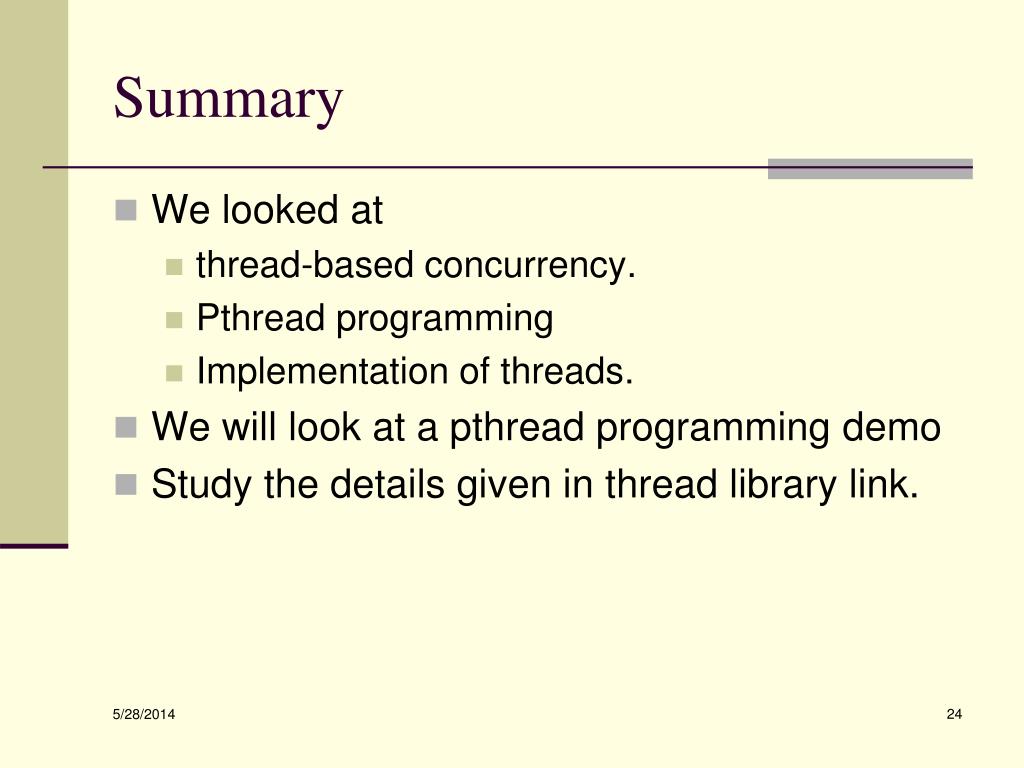 Summary

We looked at

thread-based concurrency.

Pthread programming

Implementation of threads.

We will look at a pthread programming demo

Study the details given in thread library link.

5/28/2014

24